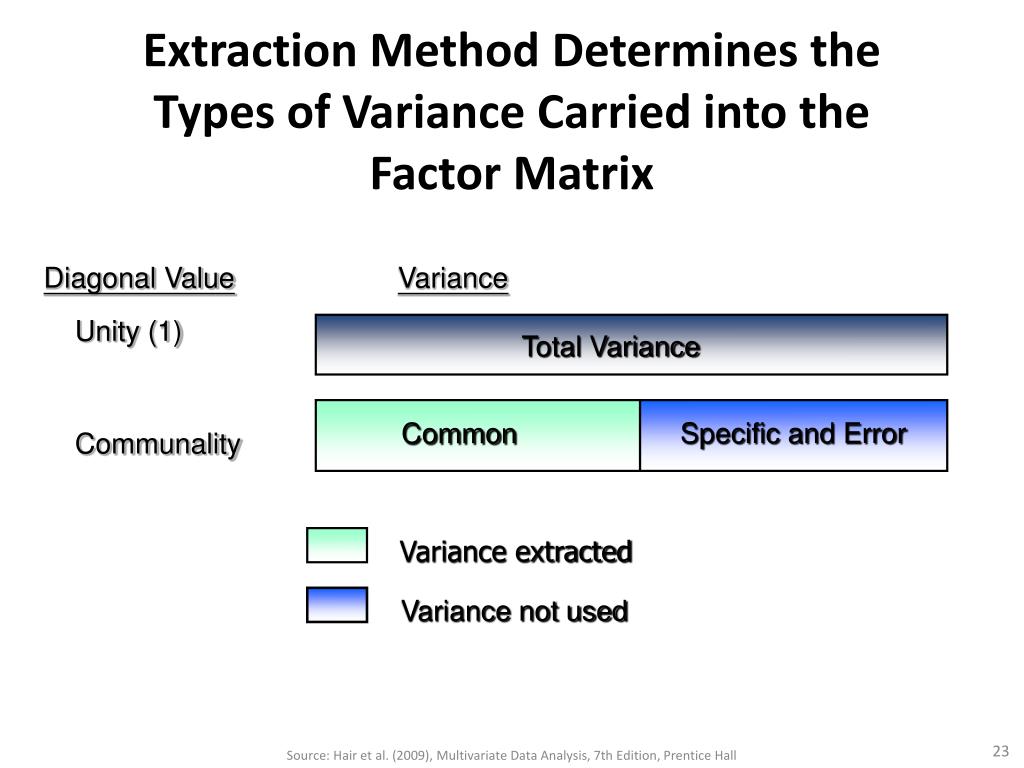 Extraction Method Determines the Types of Variance Carried into the Factor Matrix

Diagonal Value

Variance

Unity (1)

Total Variance

Communality

Common

Specific and Error

Variance extracted

Variance not used

Source: Hair et al. (2009), Multivariate Data Analysis, 7th Edition, Prentice Hall

23